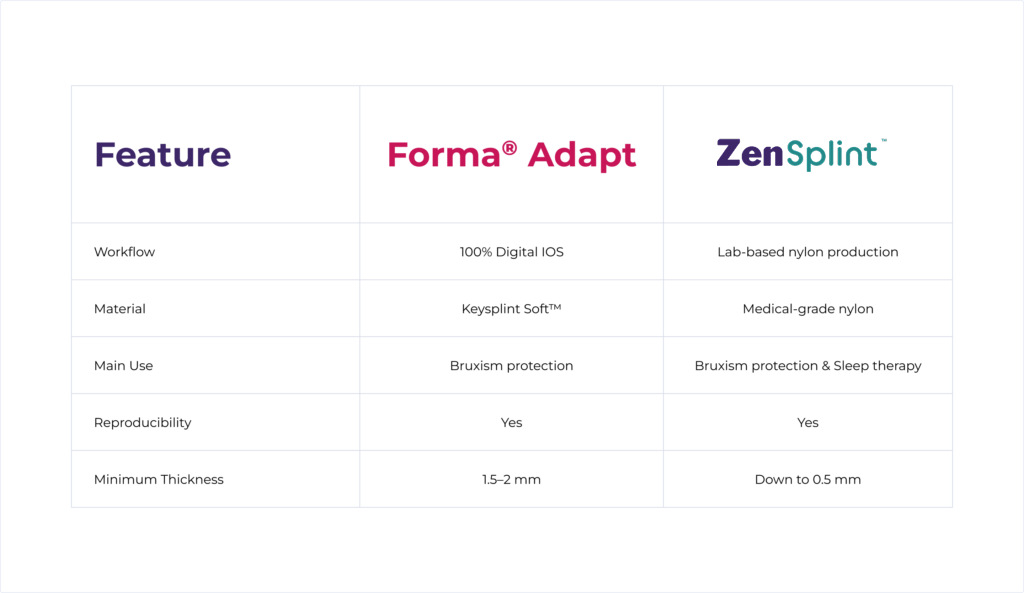 | Feature | Forma® Adapt | ZenSplint™ |
|---|---|---|
| Workflow | 100% Digital IOS | Lab-based nylon production |
| Material | Keysplint Soft™ | Medical-grade nylon |
| Main Use | Bruxism protection | Bruxism protection & Sleep therapy |
| Reproducibility | Yes | Yes |
| Minimum Thickness | 1.5–2 mm | Down to 0.5 mm |